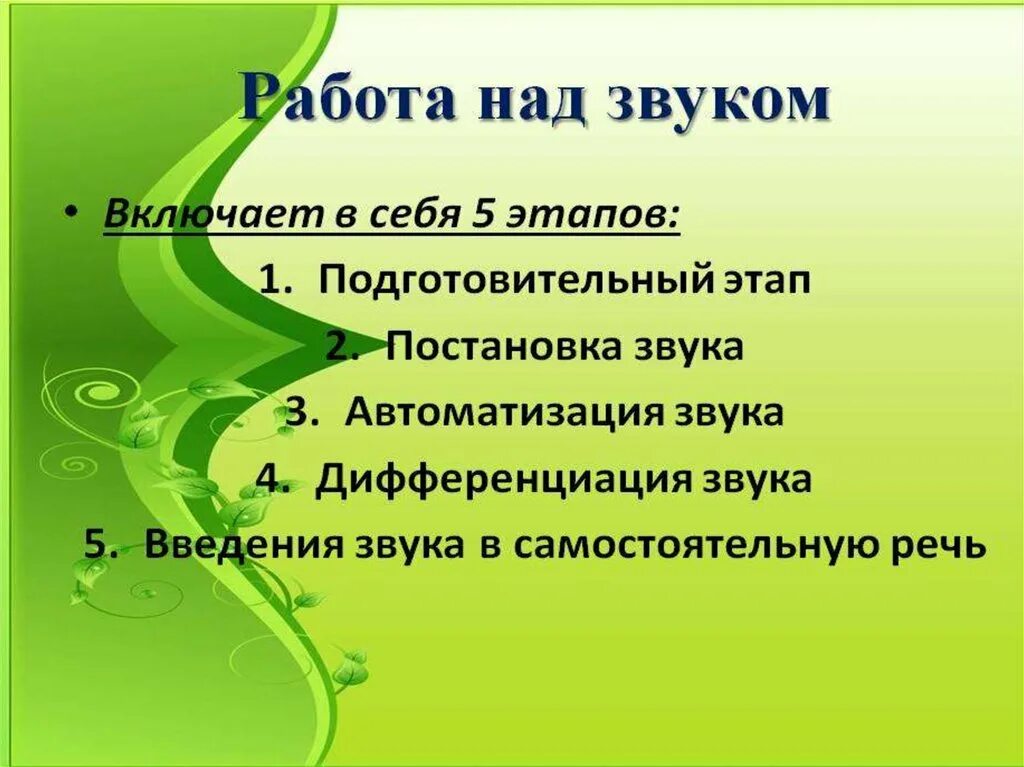 Работа над звуком

• Включает в себя 5 этапов:

1. Подготовительный этап
2. Постановка звука
3. Автоматизация звука
4. Дифференциация звука
5. Введения звука в самостоятельную речь